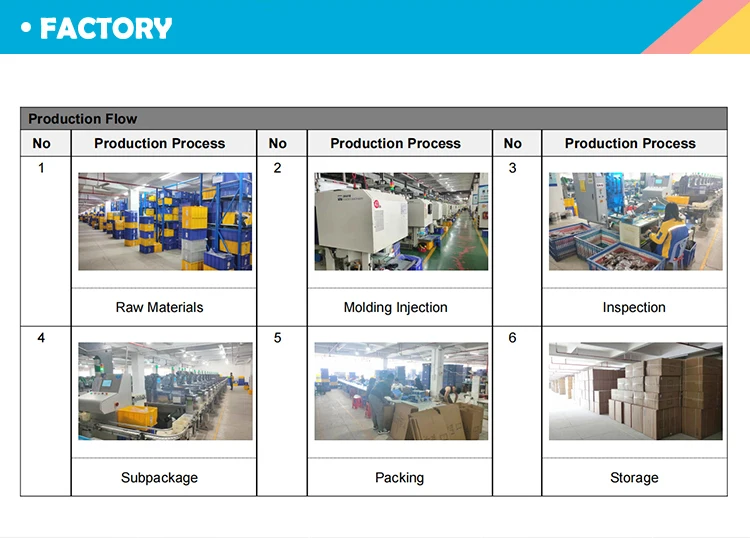 • FACTORY

Production Flow

| No | Production Process | No | Production Process | No | Production Process |
|---|---|---|---|---|---|
| 1 | Raw Materials | 2 | Molding Injection | 3 | Inspection |
| 4 | Subpackage | 5 | Packing | 6 | Storage |